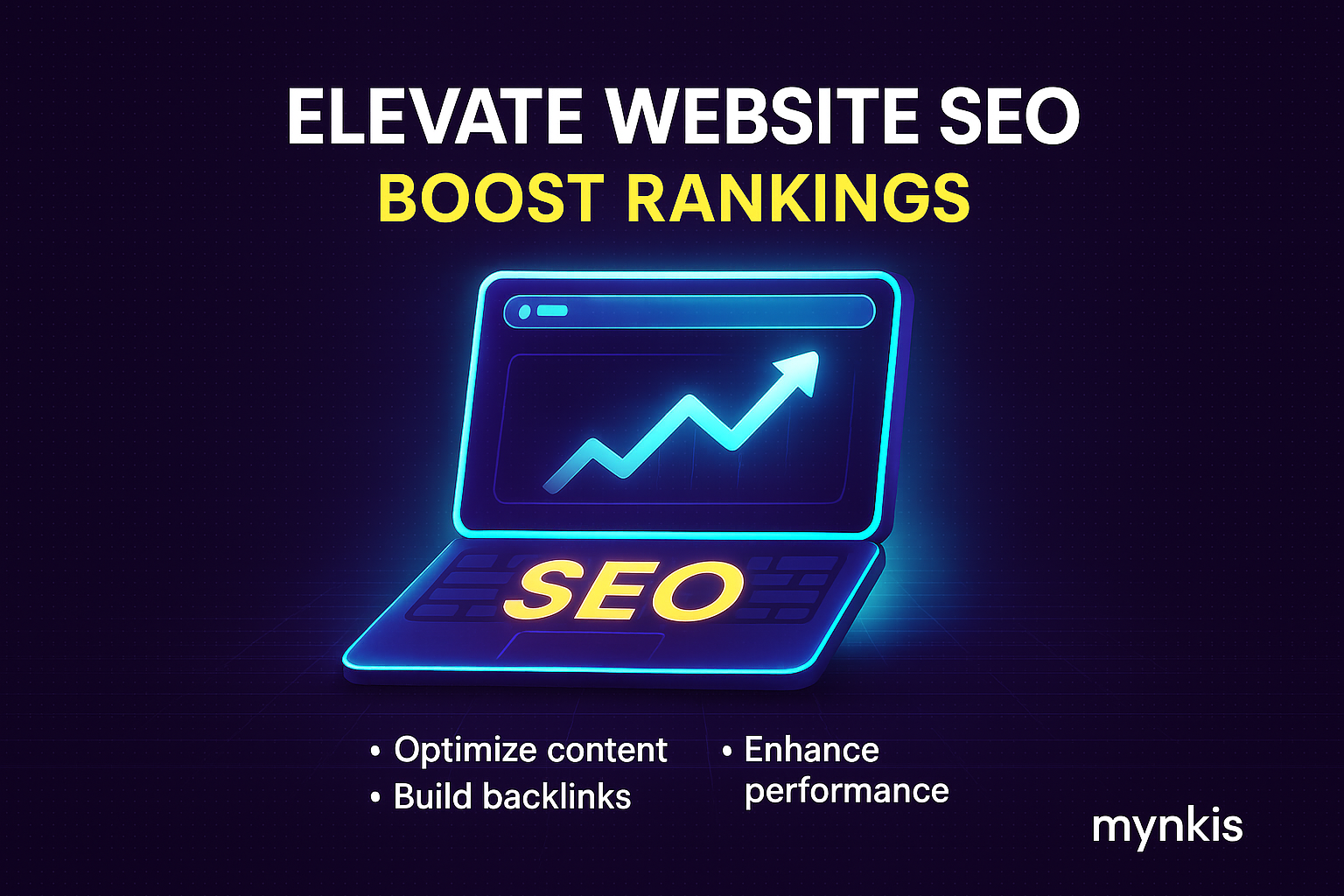 ELEVATE WEBSITE SEO
BOOST RANKINGS

SEO

• Optimize content
• Build backlinks

• Enhance performance

mynkis